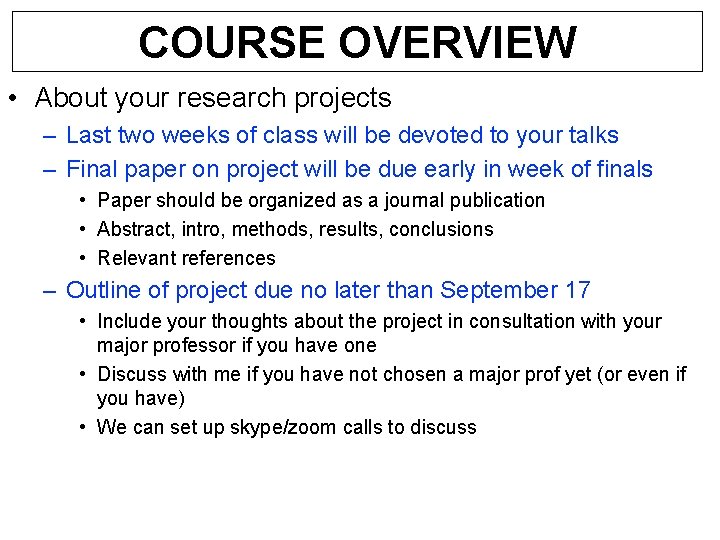 COURSE OVERVIEW

• About your research projects
– Last two weeks of class will be devoted to your talks
– Final paper on project will be due early in week of finals
• Paper should be organized as a journal publication
• Abstract, intro, methods, results, conclusions
• Relevant references
– Outline of project due no later than September 17
• Include your thoughts about the project in consultation with your major professor if you have one
• Discuss with me if you have not chosen a major prof yet (or even if you have)
• We can set up skype/zoom calls to discuss